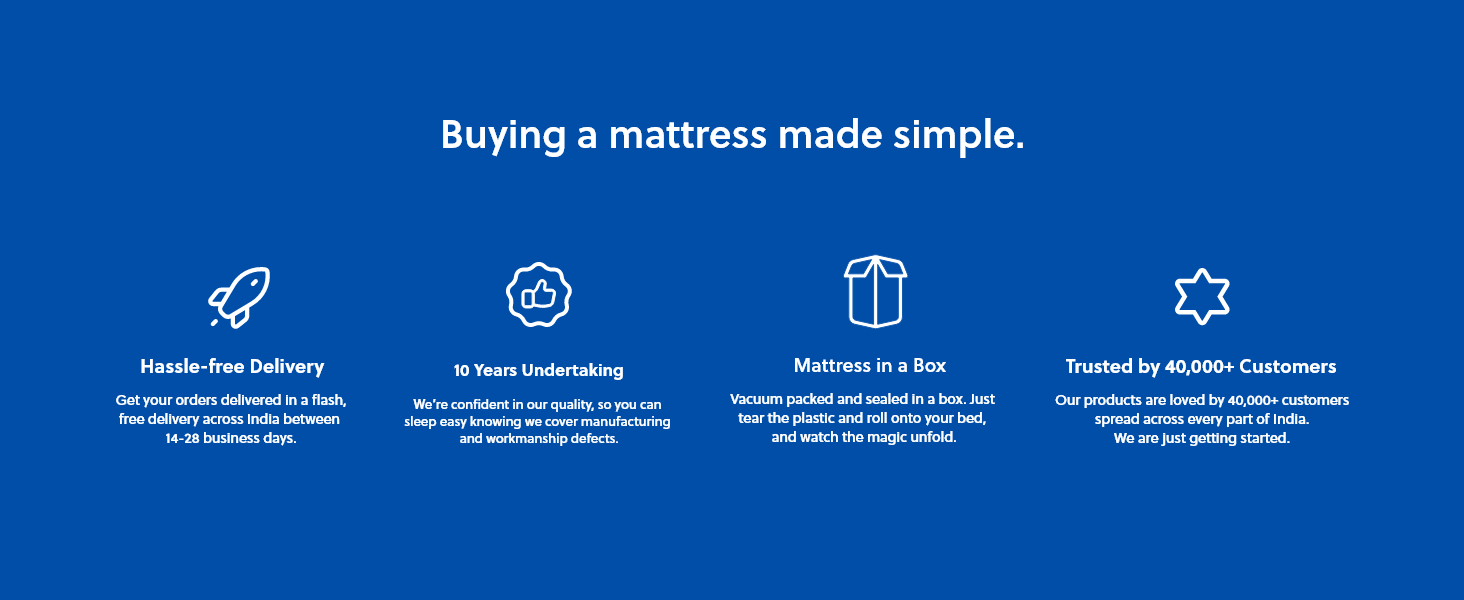 Buying a mattress made simple.

Hassle-free Delivery

Get your orders delivered in a flash, free delivery across India between 14-28 business days.

10 Years Undertaking

We're confident in our quality, so you can sleep easy knowing we cover manufacturing and workmanship defects.

Mattress in a Box

Vacuum packed and sealed in a box. Just tear the plastic and roll onto your bed, and watch the magic unfold.

Trusted by 40,000+ Customers

Our products are loved by 40,000+ customers spread across every part of India. We are just getting started.